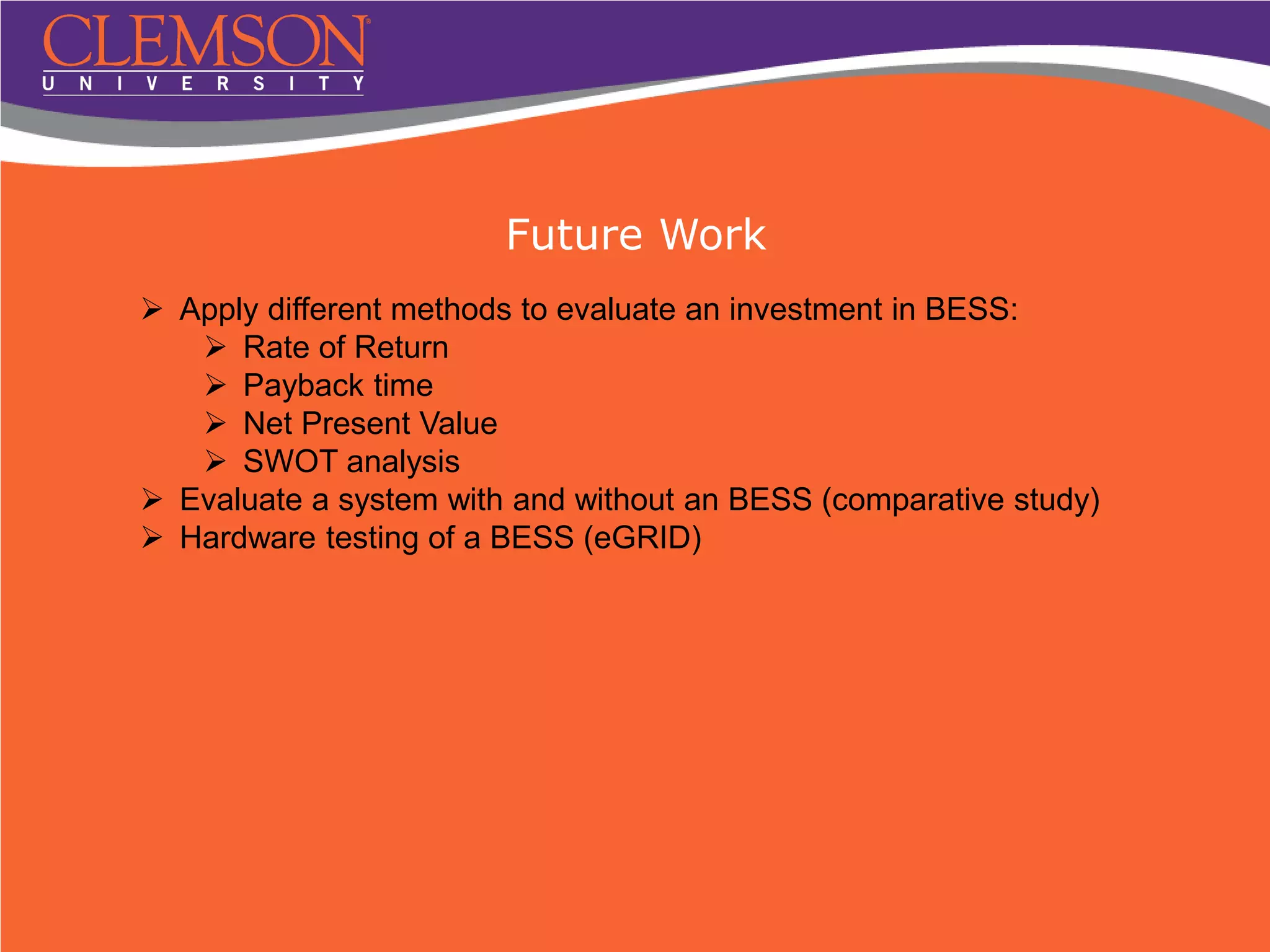 CLEMSON®
UNIVERSITY

Future Work

➢ Apply different methods to evaluate an investment in BESS:
➢ Rate of Return
➢ Payback time
➢ Net Present Value
➢ SWOT analysis
➢ Evaluate a system with and without an BESS (comparative study)
➢ Hardware testing of a BESS (eGRID)